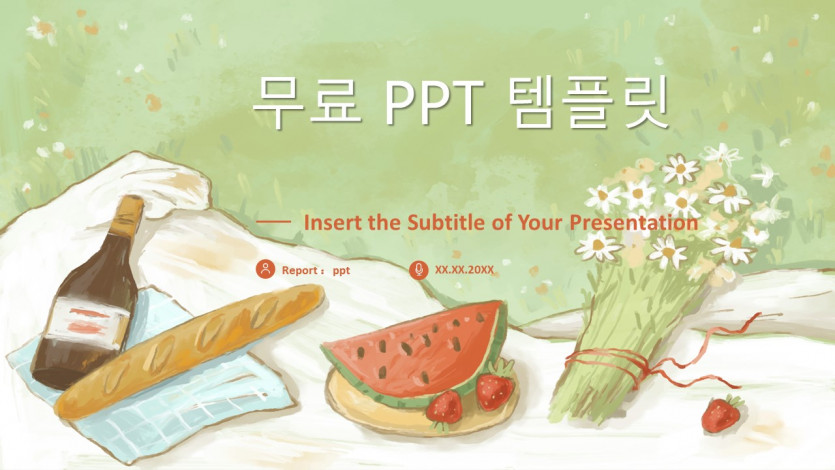 무료 PPT 템플릿

Insert the Subtitle of Your Presentation

Report： ppt

XX.XX.20XX